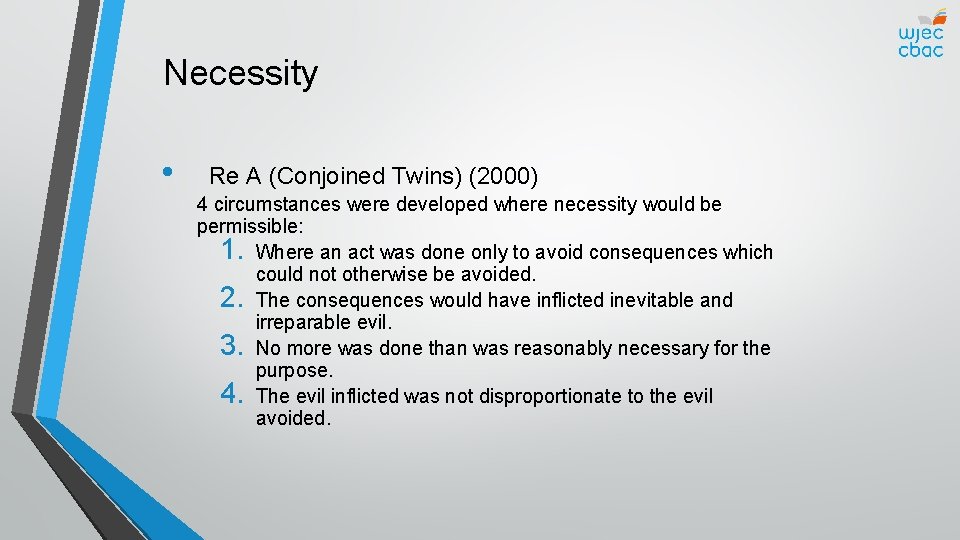 wjec
cbac

Necessity

• Re A (Conjoined Twins) (2000)

4 circumstances were developed where necessity would be permissible:

1. Where an act was done only to avoid consequences which could not otherwise be avoided.
2. The consequences would have inflicted inevitable and irreparable evil.
3. No more was done than was reasonably necessary for the purpose.
4. The evil inflicted was not disproportionate to the evil avoided.